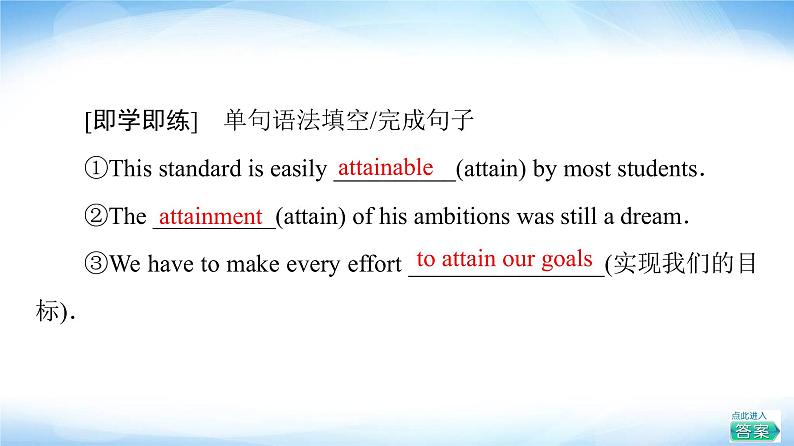 [即学即练]　单句语法填空/完成句子

①This standard is easily attainable (attain) by most students.

②The attainment (attain) of his ambitions was still a dream.

③We have to make every effort to attain our goals (实现我们的目标).

点此进入
答案